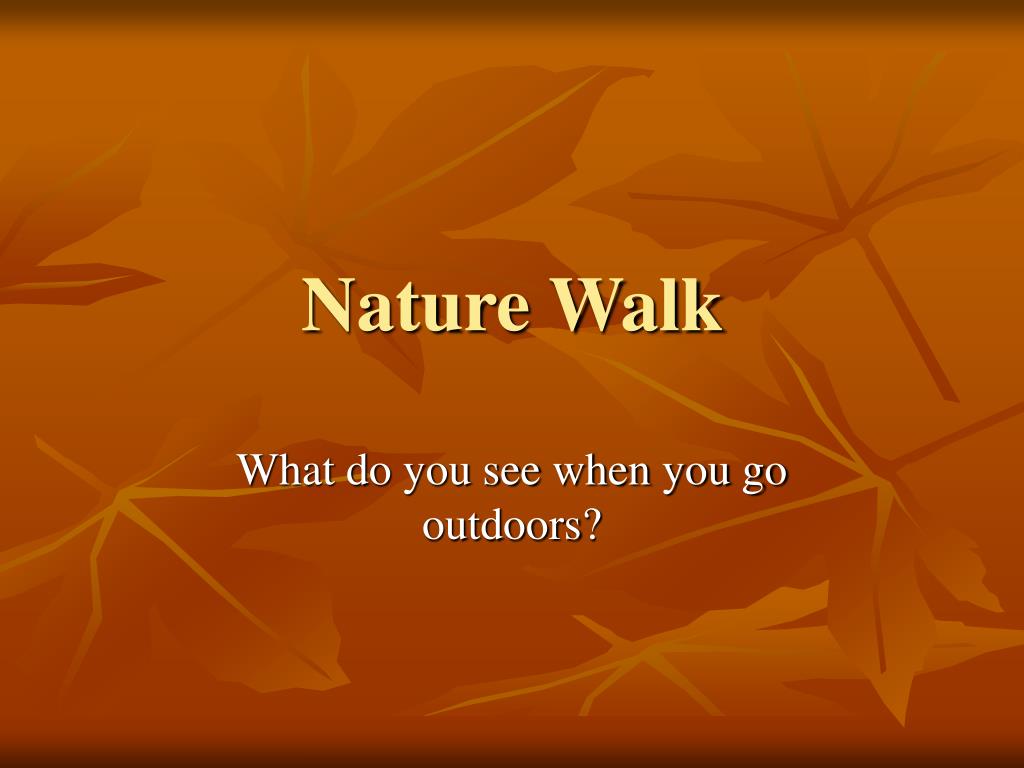 Nature Walk

What do you see when you go outdoors?